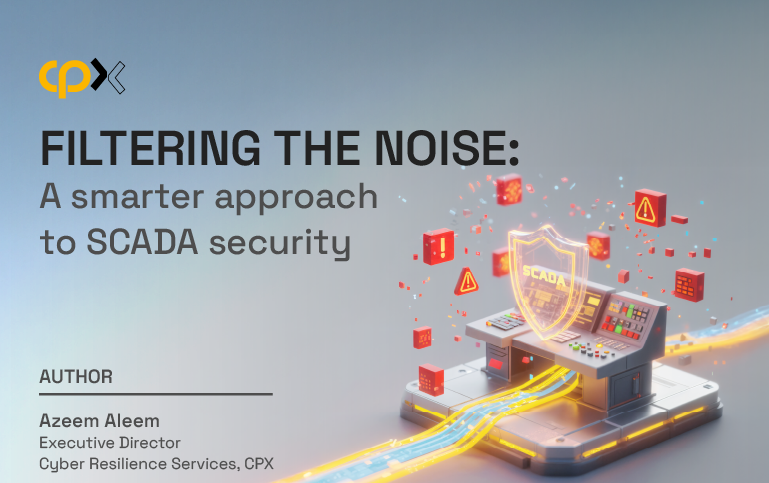 cpx

FILTERING THE NOISE:
A smarter approach to SCADA security

SCADA

AUTHOR

Azeem Aleem
Executive Director
Cyber Resilience Services, CPX